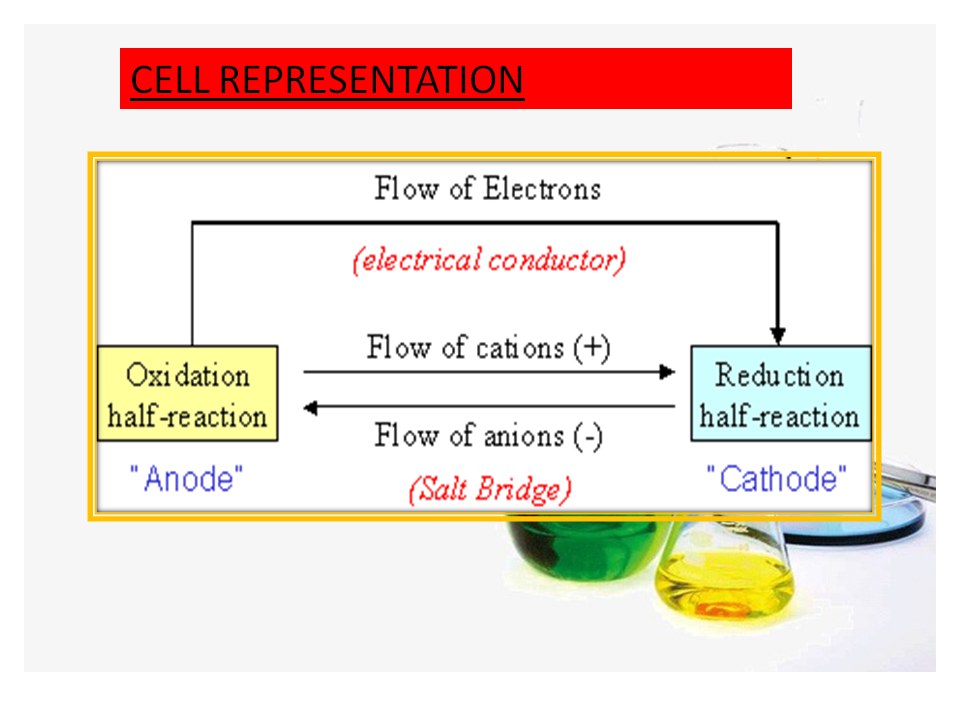 CELL REPRESENTATION

Flow of Electrons

(electrical conductor)

Oxidation half-reaction

Flow of cations (+)

Flow of anions (-)

Reduction half-reaction

"Anode"

(Salt Bridge)

"Cathode"